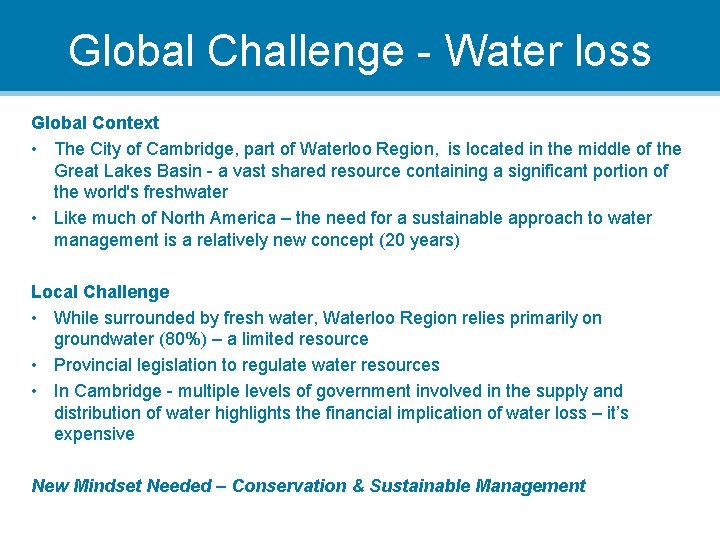 Global Challenge - Water loss

Global Context

• The City of Cambridge, part of Waterloo Region, is located in the middle of the Great Lakes Basin - a vast shared resource containing a significant portion of the world's freshwater

• Like much of North America – the need for a sustainable approach to water management is a relatively new concept (20 years)

Local Challenge

• While surrounded by fresh water, Waterloo Region relies primarily on groundwater (80%) – a limited resource

• Provincial legislation to regulate water resources

• In Cambridge - multiple levels of government involved in the supply and distribution of water highlights the financial implication of water loss – it's expensive

New Mindset Needed – Conservation & Sustainable Management